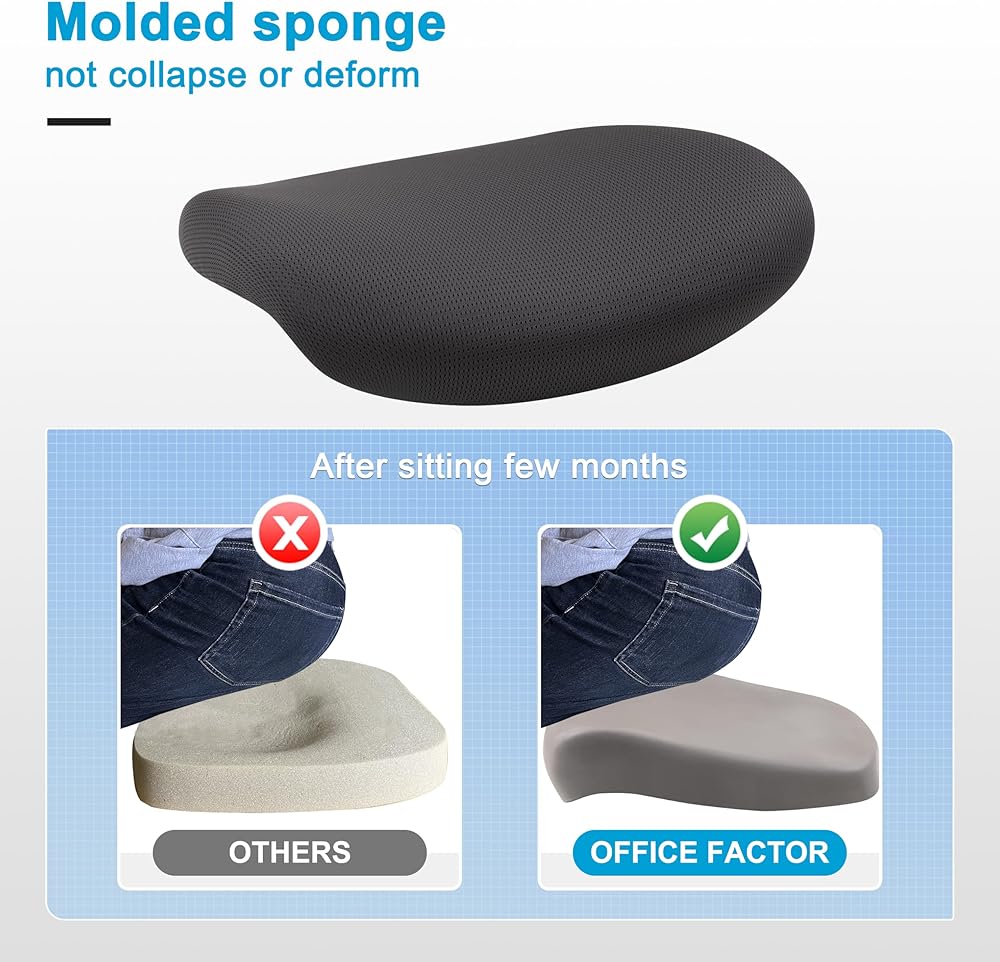 Molded sponge
not collapse or deform

After sitting few months

OTHERS

OFFICE FACTOR